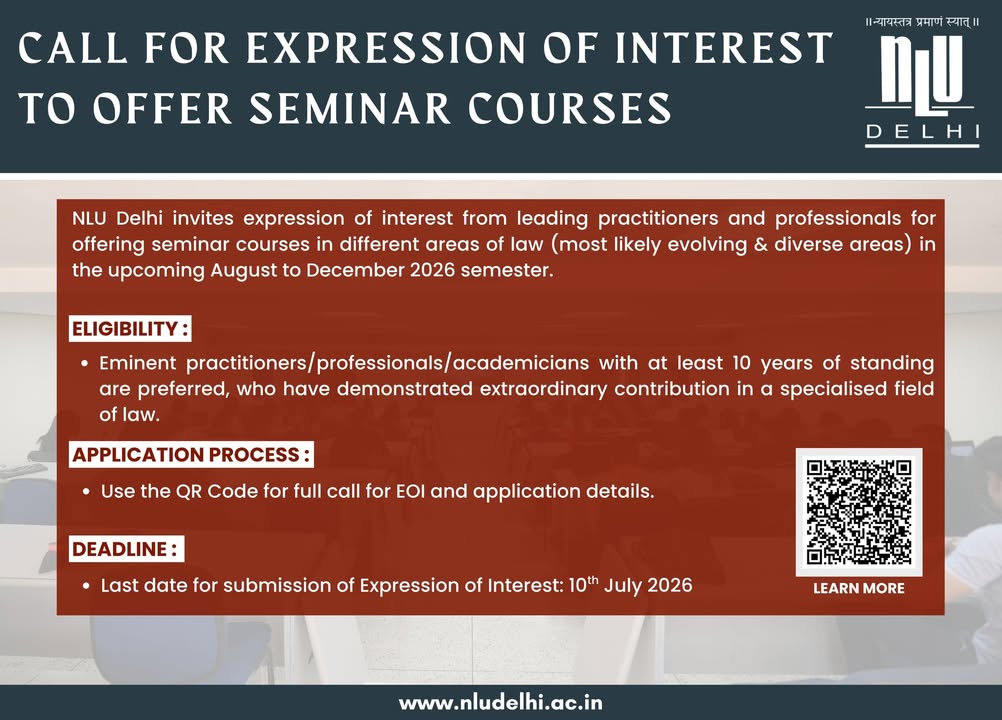 CALL FOR EXPRESSION OF INTEREST TO OFFER SEMINAR COURSES

॥न्यायस्तत्र प्रमाणं स्यात्॥

NLU

DELHI

NLU Delhi invites expression of interest from leading practitioners and professionals for offering seminar courses in different areas of law (most likely evolving & diverse areas) in the upcoming August to December 2026 semester.

ELIGIBILITY :

• Eminent practitioners/professionals/academicians with at least 10 years of standing are preferred, who have demonstrated extraordinary contribution in a specialised field of law.

APPLICATION PROCESS :

• Use the QR Code for full call for EOI and application details.

DEADLINE :

• Last date for submission of Expression of Interest: 10$^{th}$ July 2026

LEARN MORE

www.nludelhi.ac.in